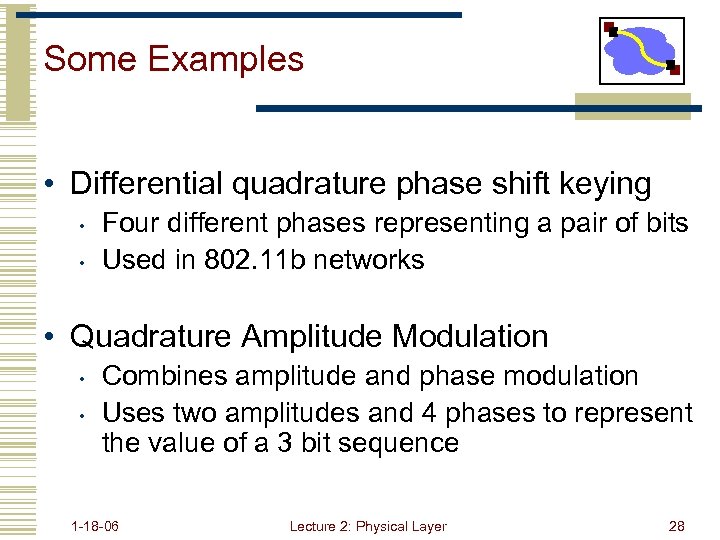 Some Examples

• Differential quadrature phase shift keying
  • Four different phases representing a pair of bits
  • Used in 802.11b networks

• Quadrature Amplitude Modulation
  • Combines amplitude and phase modulation
  • Uses two amplitudes and 4 phases to represent the value of a 3 bit sequence

1-18-06 Lecture 2: Physical Layer 28